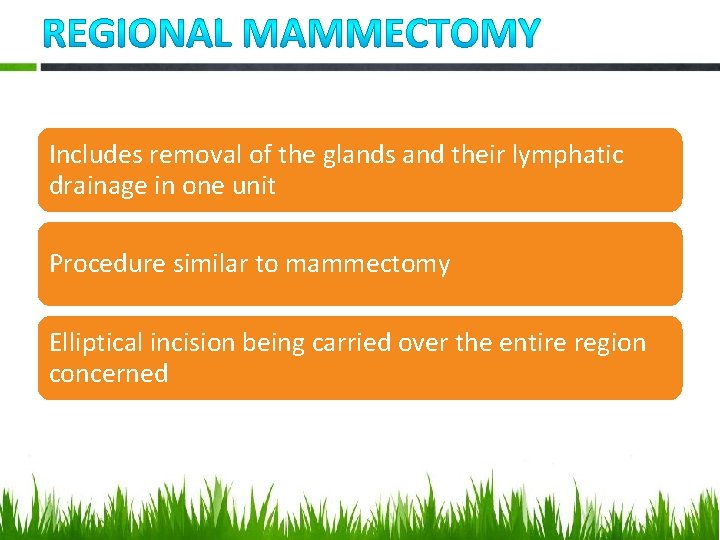 REGIONAL MAMMECTOMY

Includes removal of the glands and their lymphatic drainage in one unit

Procedure similar to mammectomy

Elliptical incision being carried over the entire region concerned